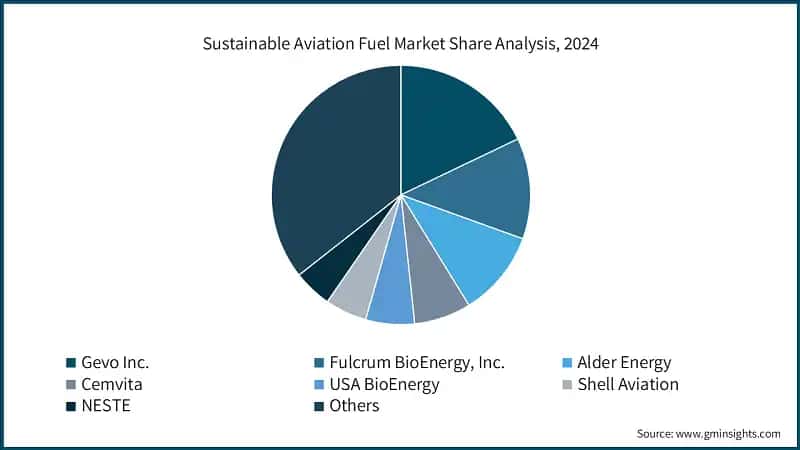 Sustainable Aviation Fuel Market Share Analysis, 2024

Gevo Inc.
Fulcrum BioEnergy, Inc.
Alder Energy
Cemvita
USA BioEnergy
Shell Aviation
NESTE
Others

Source: www.gminsights.com